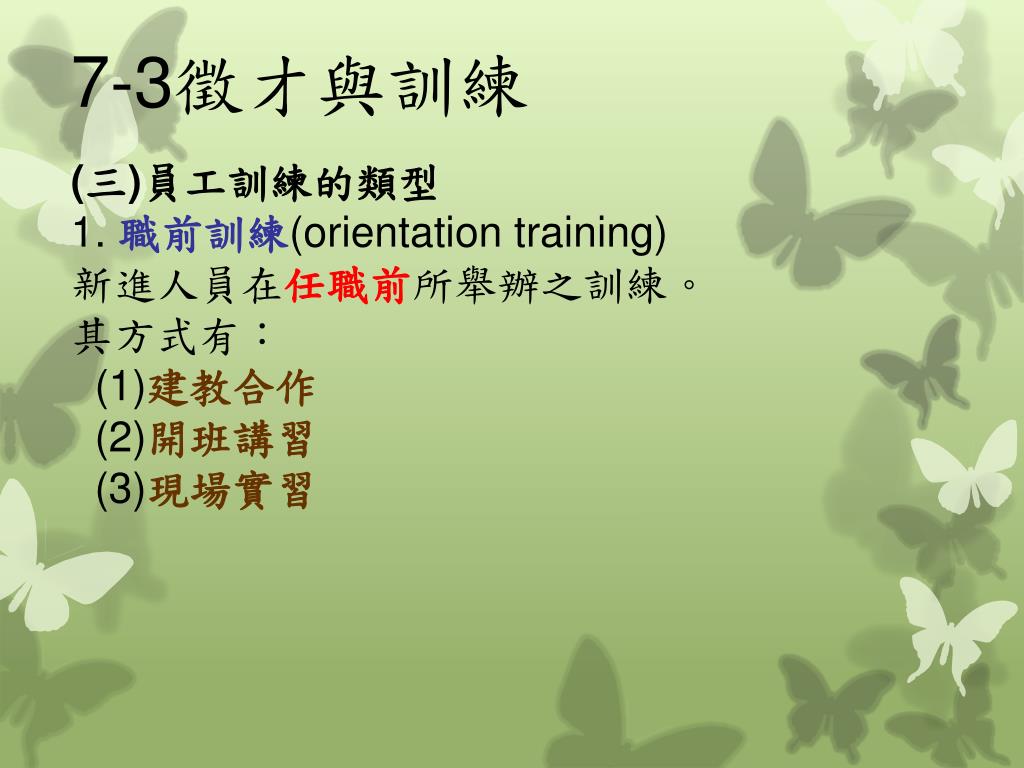 7-3徵才與訓練

(三)員工訓練的類型
1. 職前訓練(orientation training)
新進人員在任職前所舉辦之訓練。
其方式有：
(1)建教合作
(2)開班講習
(3)現場實習